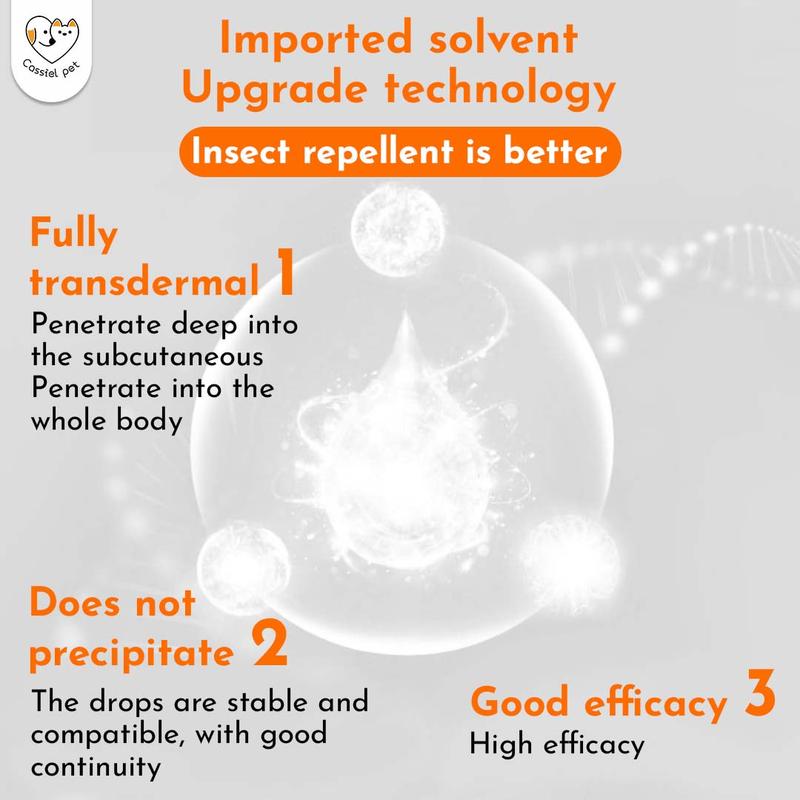 Cassiel pet

Imported solvent
Upgrade technology

Insect repellent is better

Fully transdermal 1
Penetrate deep into the subcutaneous
Penetrate into the whole body

Does not precipitate 2
The drops are stable and compatible, with good continuity

Good efficacy 3
High efficacy